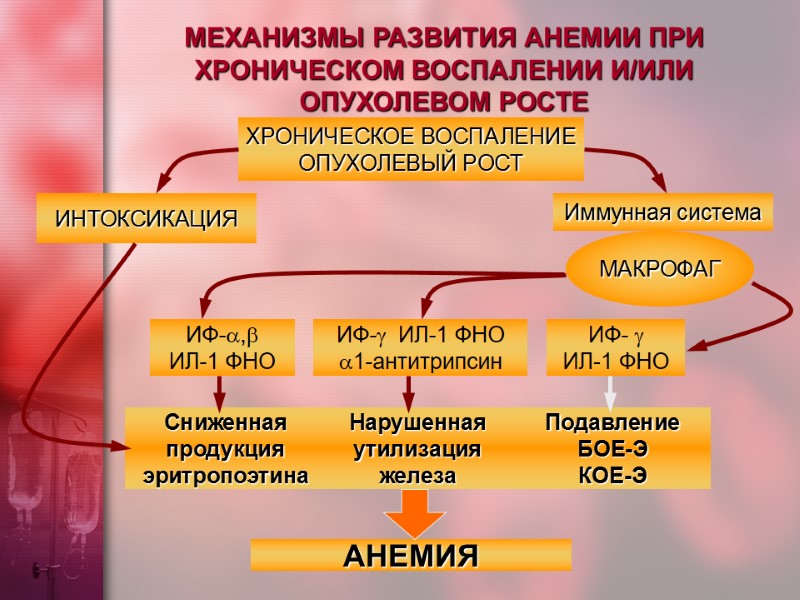 МЕХАНИЗМЫ РАЗВИТИЯ АНЕМИИ ПРИ ХРОНИЧЕСКОМ ВОСПАЛЕНИИ И/ИЛИ ОПУХОЛЕВОМ РОСТЕ

ХРОНИЧЕСКОЕ ВОСПАЛЕНИЕ
ОПУХОЛЕВЫЙ РОСТ

ИНТОКСИКАЦИЯ

Иммунная система

МАКРОФАГ

ИФ-$\alpha$,$\beta$
ИЛ-1 ФНО

ИФ-$\gamma$ ИЛ-1 ФНО
$\alpha$1-антитрипсин

ИФ- $\gamma$
ИЛ-1 ФНО

Сниженная продукция эритропоэтина

Нарушенная утилизация железа

Подавление
БОЕ-Э
КОЕ-Э

АНЕМИЯ